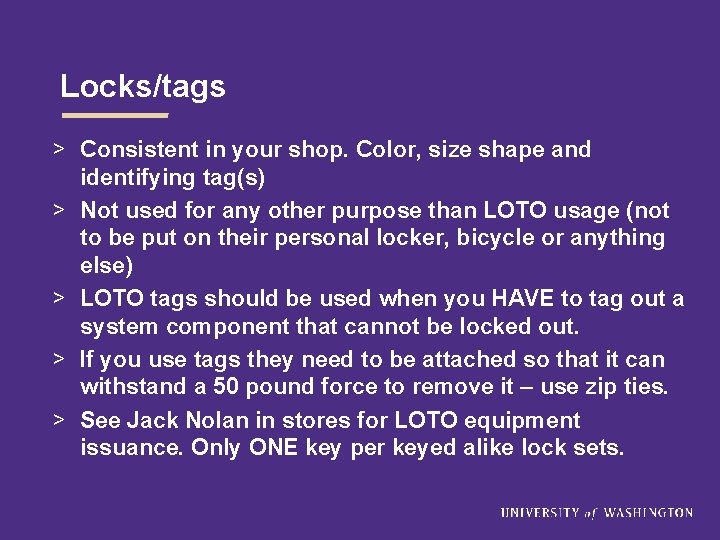 Locks/tags

> Consistent in your shop. Color, size shape and identifying tag(s)

> Not used for any other purpose than LOTO usage (not to be put on their personal locker, bicycle or anything else)

> LOTO tags should be used when you HAVE to tag out a system component that cannot be locked out.

> If you use tags they need to be attached so that it can withstand a 50 pound force to remove it – use zip ties.

> See Jack Nolan in stores for LOTO equipment issuance. Only ONE key per keyed alike lock sets.

UNIVERSITY of WASHINGTON